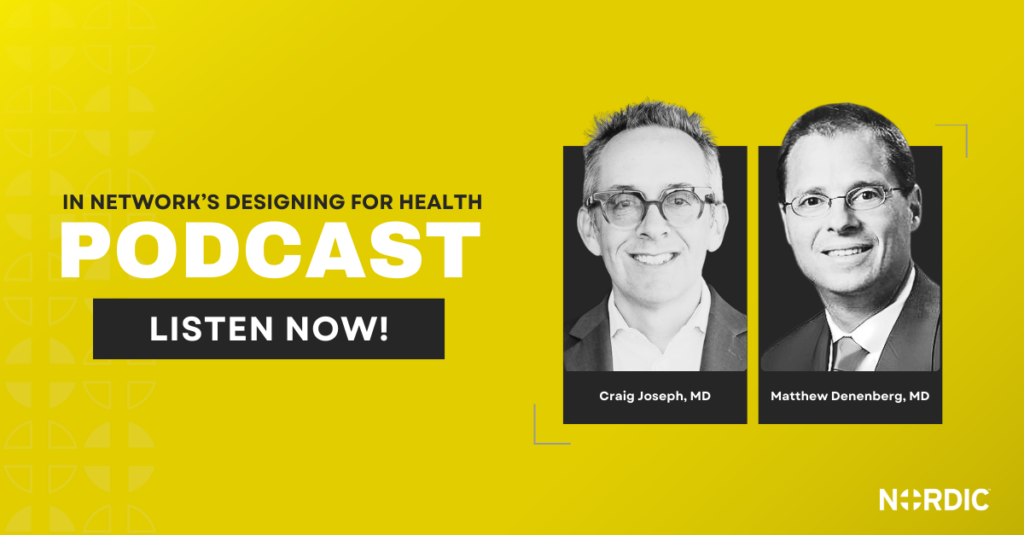 IN NETWORK'S DESIGNING FOR HEALTH
PODCAST
LISTEN NOW!

Craig Joseph, MD

Matthew Denenberg, MD

NORDIC